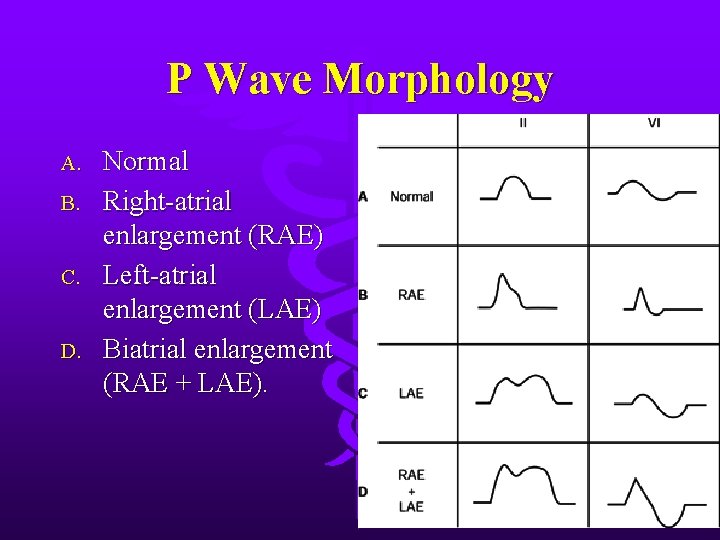 P Wave Morphology

A. Normal
B. Right-atrial enlargement (RAE)
C. Left-atrial enlargement (LAE)
D. Biatrial enlargement (RAE + LAE).

| | | II | VI |
|---|---|---|---|
| A | Normal | | |
| B | RAE | | |
| C | LAE | | |
| D | RAE + LAE | | |